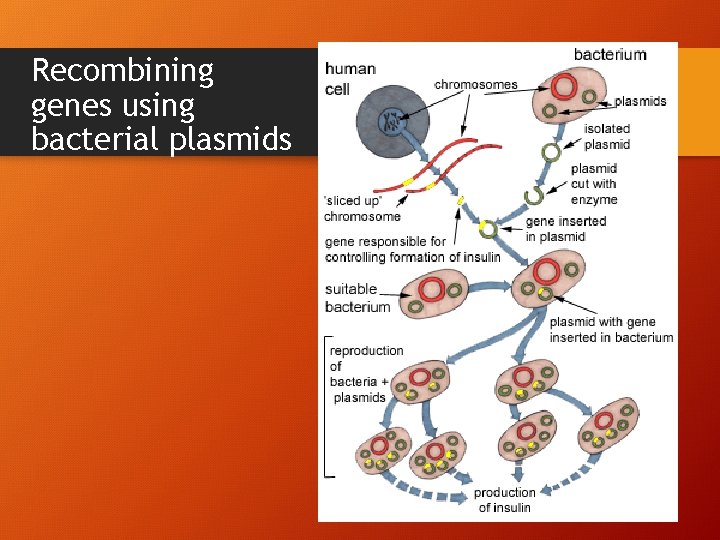 Recombining genes using bacterial plasmids

human cell

bacterium

chromosomes

plasmids

isolated plasmid

plasmid cut with enzyme

'sliced up' chromosome

gene inserted in plasmid

gene responsible for controlling formation of insulin

suitable bacterium

plasmid with gene inserted in bacterium

reproduction of bacteria + plasmids

production of insulin